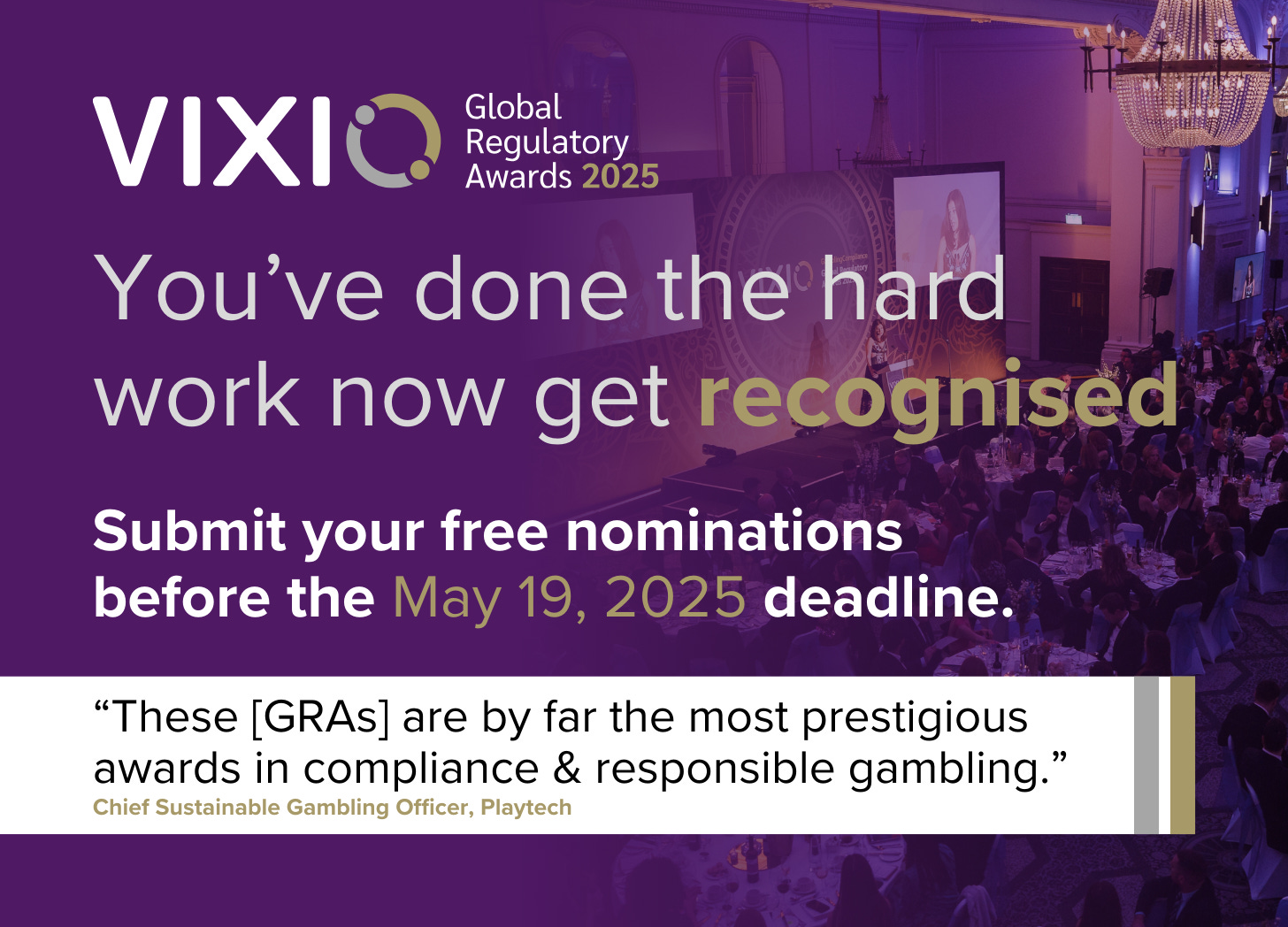 VIXIO Global Regulatory Awards 2025

You've done the hard work now get recognised

Submit your free nominations before the May 19, 2025 deadline.

"These [GRAs] are by far the most prestigious awards in compliance & responsible gambling."
Chief Sustainable Gambling Officer, Playtech